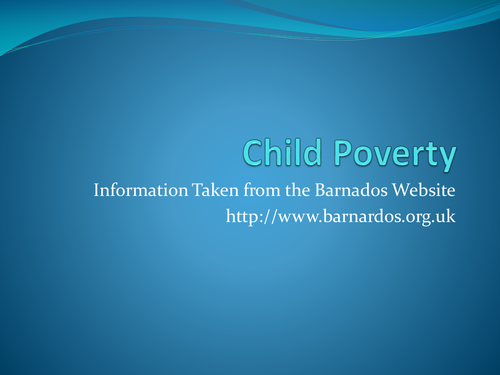 Child Poverty

Information Taken from the Barnados Website
http://www.barnardos.org.uk